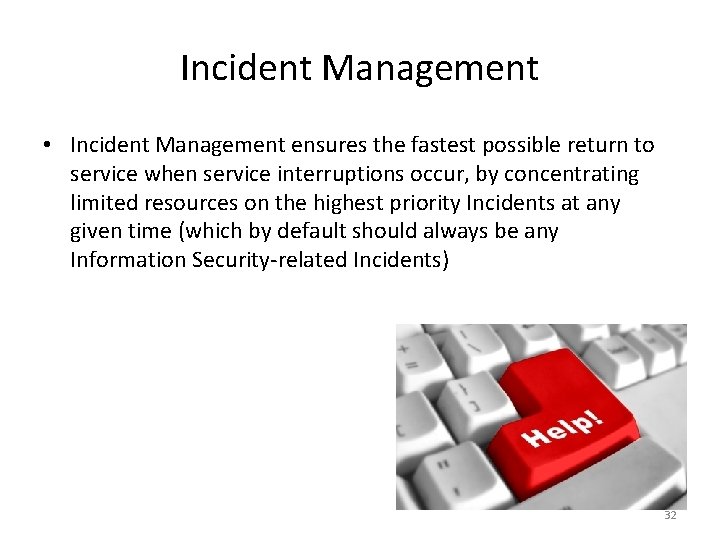 Incident Management

• Incident Management ensures the fastest possible return to service when service interruptions occur, by concentrating limited resources on the highest priority Incidents at any given time (which by default should always be any Information Security-related Incidents)

Help!

32